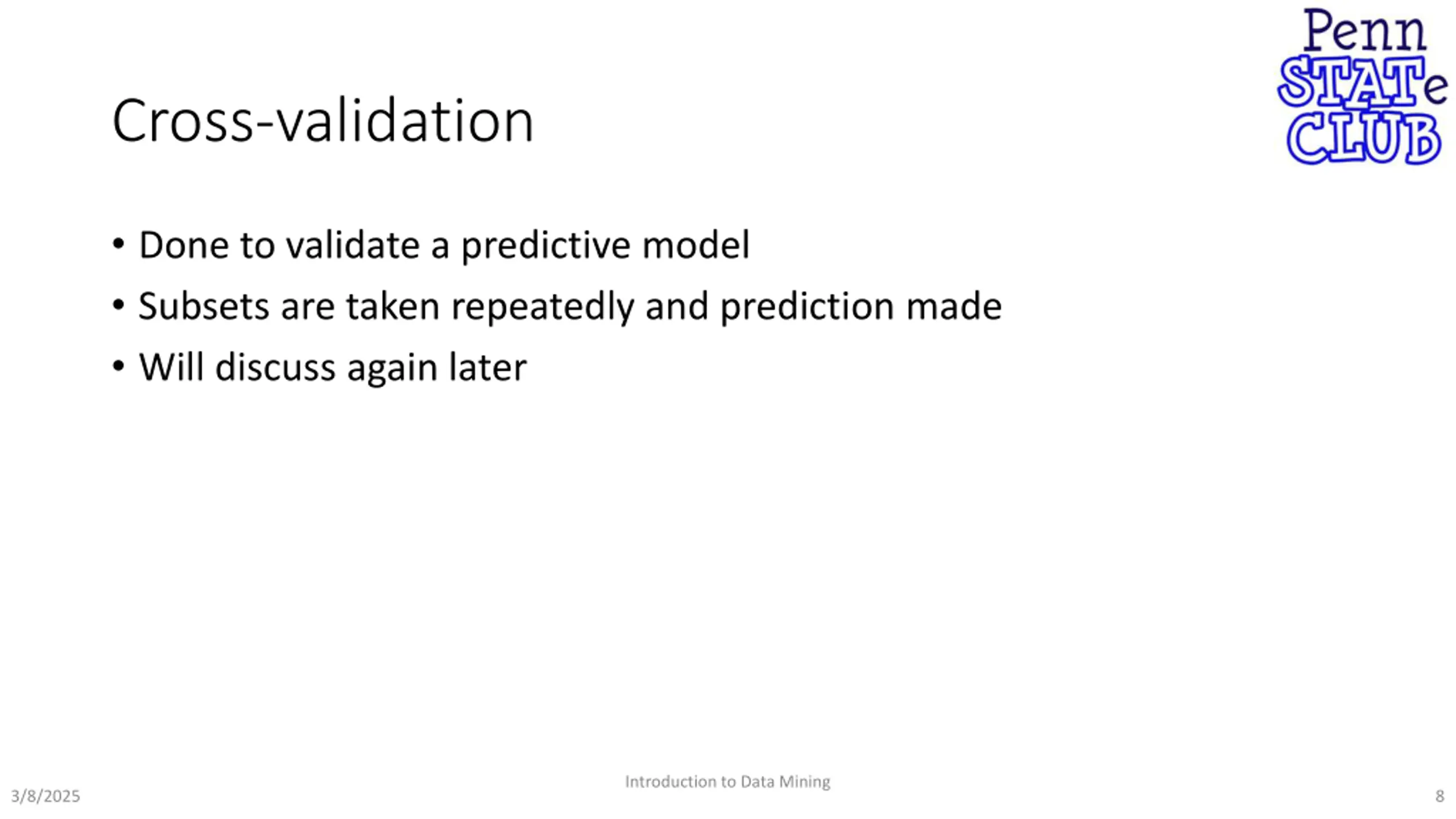 Penn
STATe
CLUB

Cross-validation

• Done to validate a predictive model
• Subsets are taken repeatedly and prediction made
• Will discuss again later

3/8/2025

Introduction to Data Mining

8